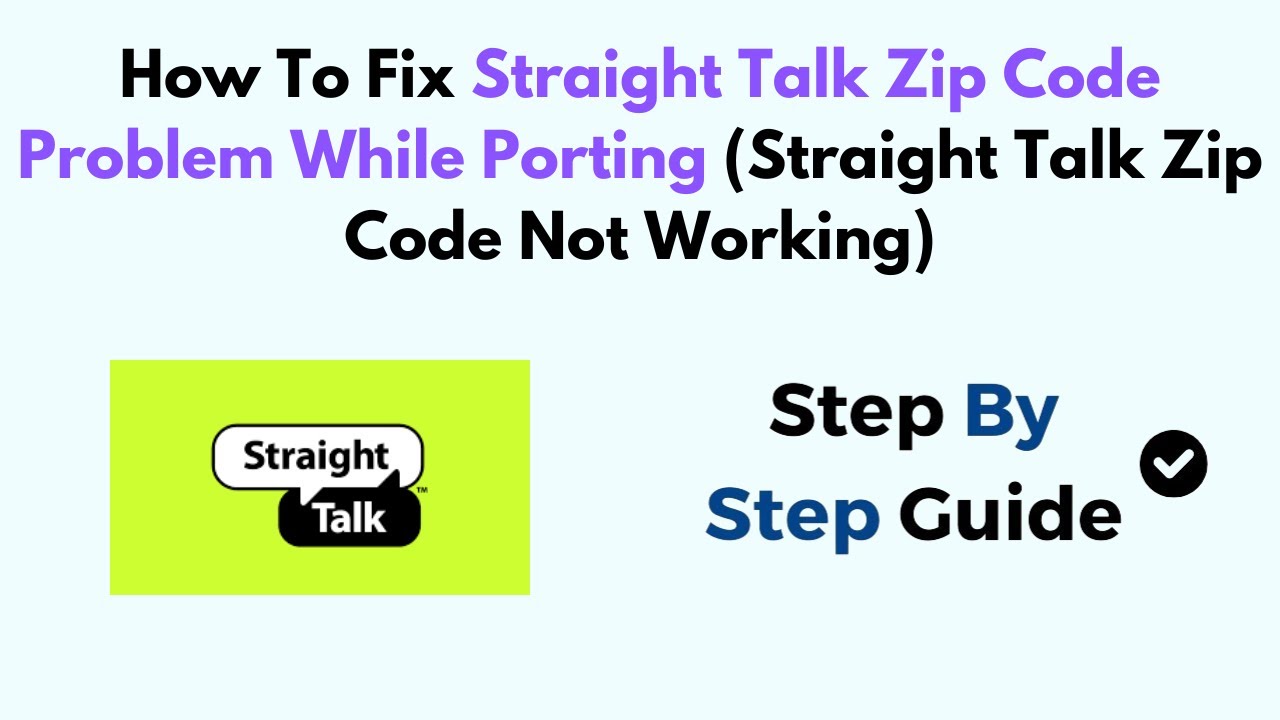 How To Fix Straight Talk Zip Code Problem While Porting (Straight Talk Zip Code Not Working)

Straight Talk™

Step By Step Guide